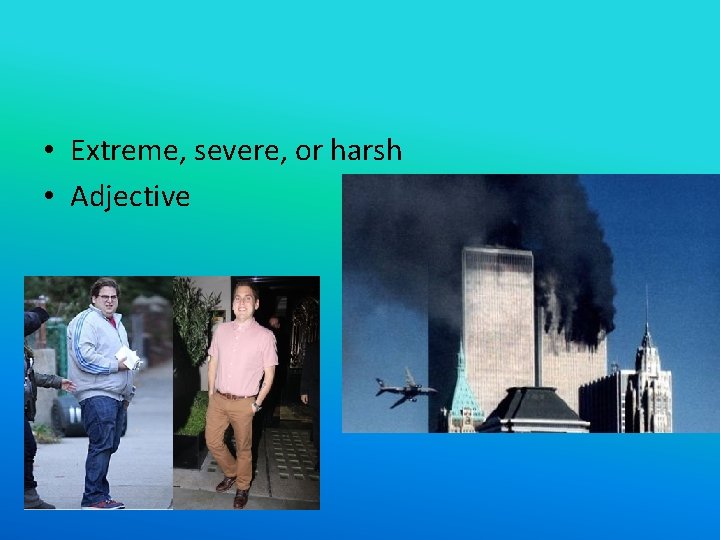 • Extreme, severe, or harsh
• Adjective